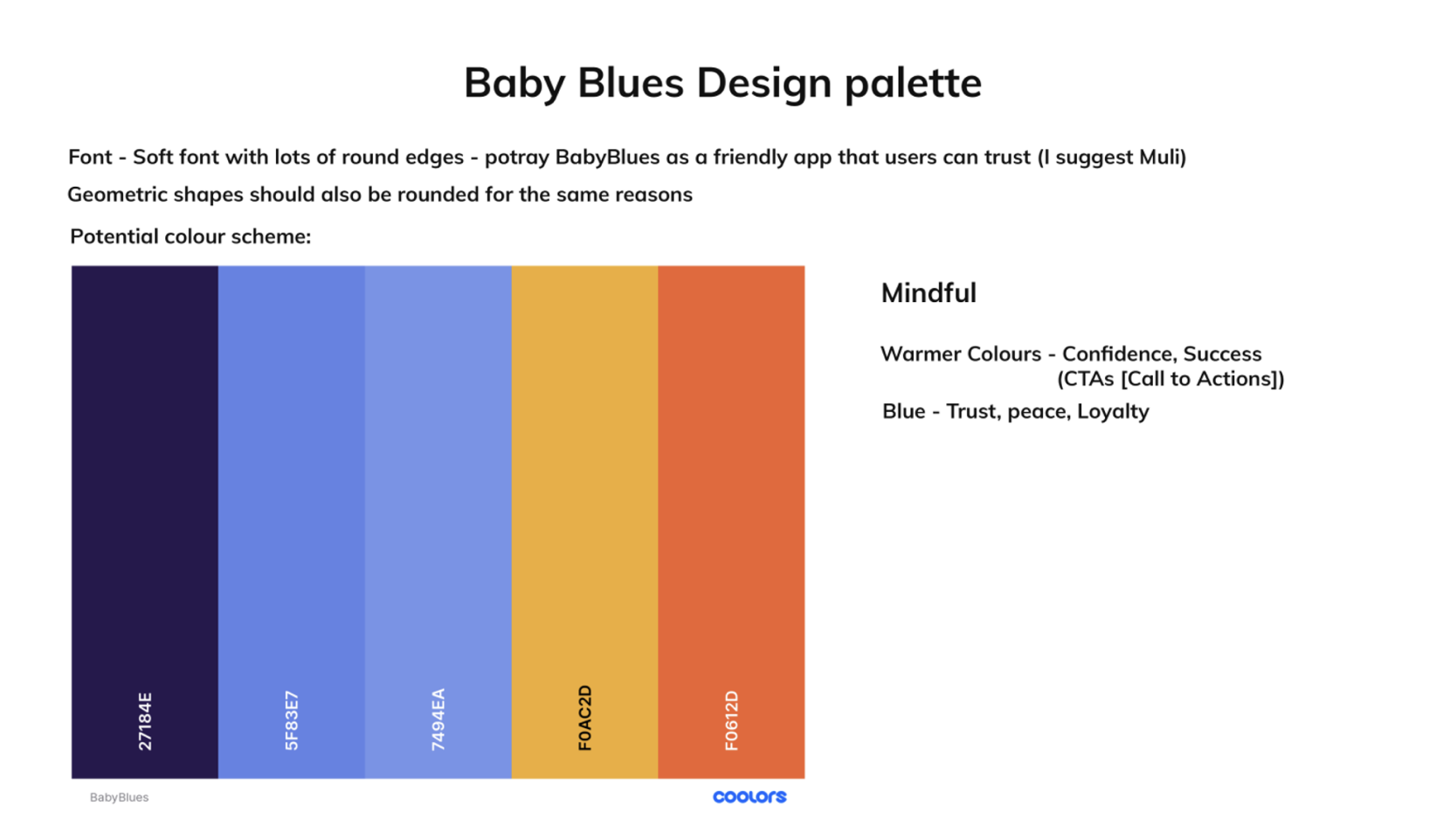 Baby Blues Design palette

Font - Soft font with lots of round edges - potray BabyBlues as a friendly app that users can trust (I suggest Muli)

Geometric shapes should also be rounded for the same reasons

Potential colour scheme:

27184E

5F83E7

7494EA

F0AC2D

F0612D

BabyBlues

coolors

Mindful

Warmer Colours - Confidence, Success (CTAs [Call to Actions])

Blue - Trust, peace, Loyalty